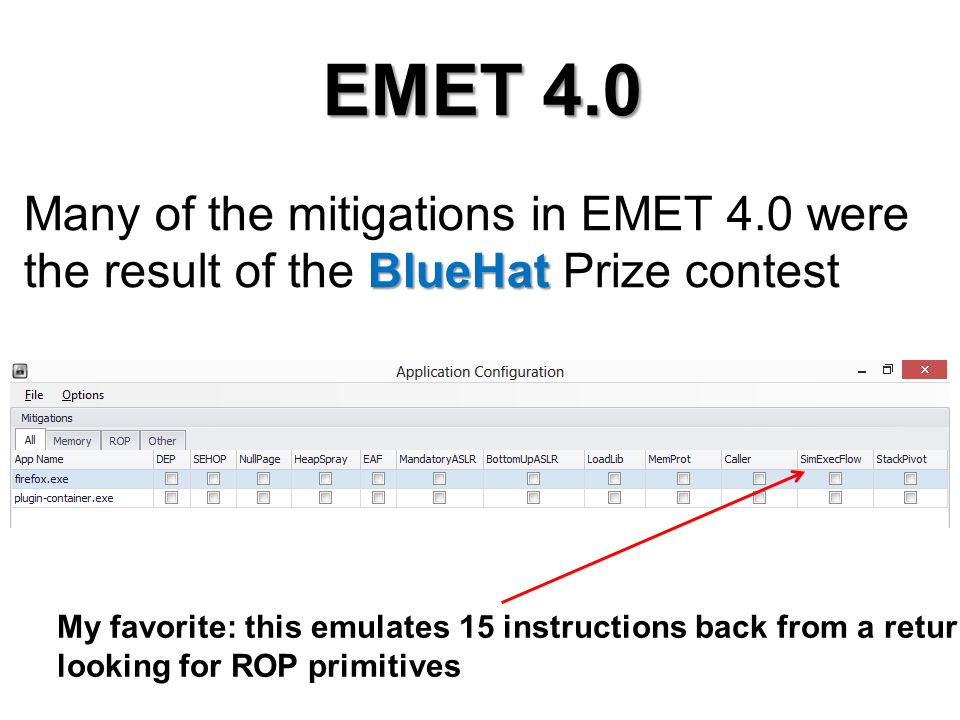 EMET 4.0

Many of the mitigations in EMET 4.0 were the result of the BlueHat Prize contest

Application Configuration

File Options

Mitigations

All Memory ROP Other

| App Name | DEP | SEHOP | NullPage | HeapSpray | EAF | MandatoryASLR | BottomUpASLR | LoadLib | MemProt | Caller | SimExecFlow | StackPivot |
|---|---|---|---|---|---|---|---|---|---|---|---|---|
| firefox.exe | | | | | | | | | | | | |
| plugin-container.exe | | | | | | | | | | | | |

My favorite: this emulates 15 instructions back from a retur looking for ROP primitives